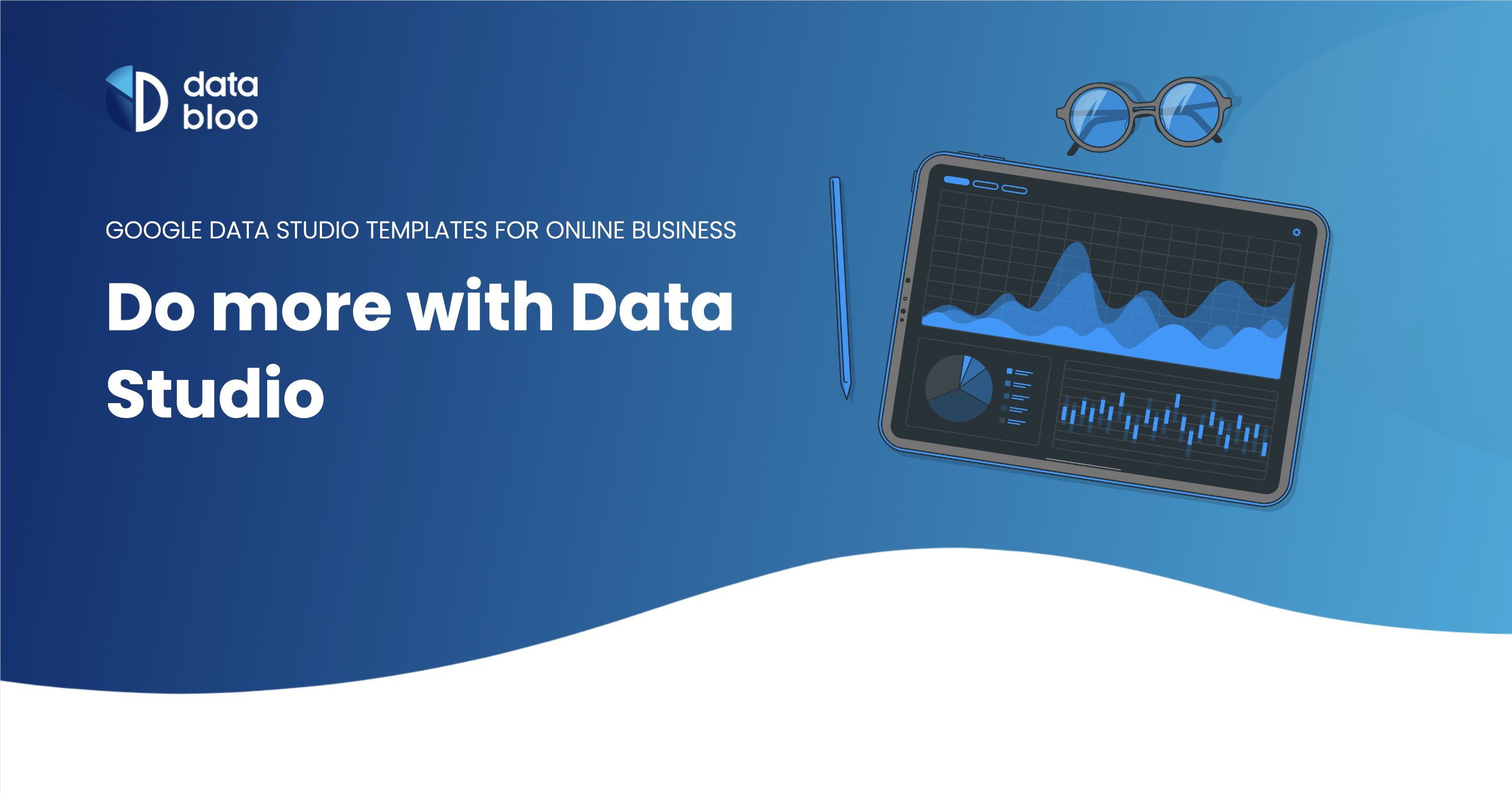 data bloo

GOOGLE DATA STUDIO TEMPLATES FOR ONLINE BUSINESS

Do more with Data Studio